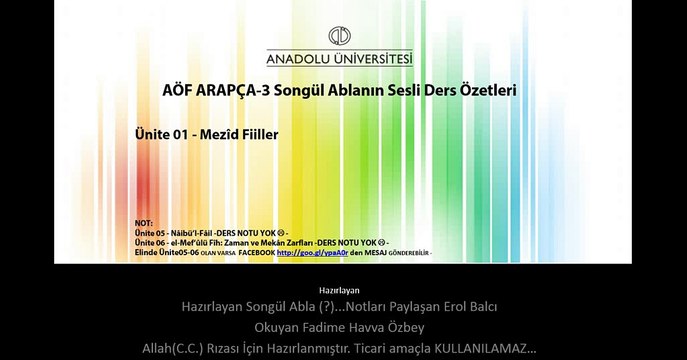 ANADOLU ÜNİVERSİTESİ

AÖF ARAPÇA-3 Songül Ablanın Sesli Ders Özetleri

Ünite 01 - Mezîd Fiiller

NOT:
Ünite 05 - Nâibü'l-Fâil -DERS NOTU YOK ☹ -
Ünite 06 - el-Mef'ûlü Fîh: Zaman ve Mekân Zarfları -DERS NOTU YOK ☹ -
Elinde Ünite05-06 OLAN VARSA FACEBOOK http://goo.gl/ypaA0r den MESAJ GÖNDEREBİLİR -

Hazırlayan
Hazırlayan Songül Abla (?)...Notları Paylaşan Erol Balcı
Okuyan Fadime Havva Özbey
Allah(C.C.) Rızası İçin Hazırlanmıştır. Ticari amaçla KULLANILAMAZ...